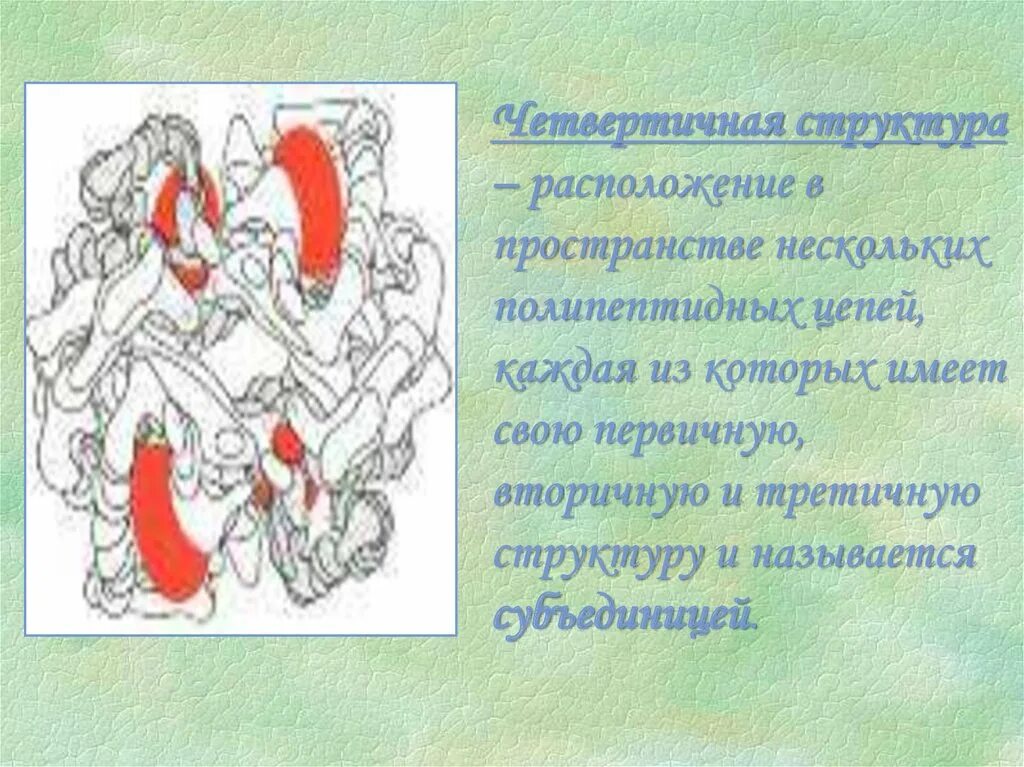 Четвертичная структура – расположение в пространстве нескольких полипептидных цепей, каждая из которых имеет свою первичную, вторичную и третичную структуру и называется субъединицей.